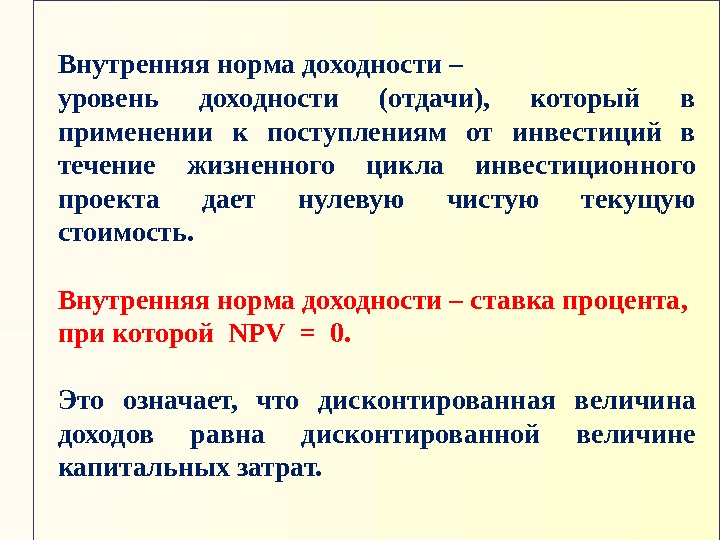 Внутренняя норма доходности –
уровень доходности (отдачи), который в применении к поступлениям от инвестиций в течение жизненного цикла инвестиционного проекта дает нулевую чистую текущую стоимость.

Внутренняя норма доходности – ставка процента, при которой NPV = 0.

Это означает, что дисконтированная величина доходов равна дисконтированной величине капитальных затрат.